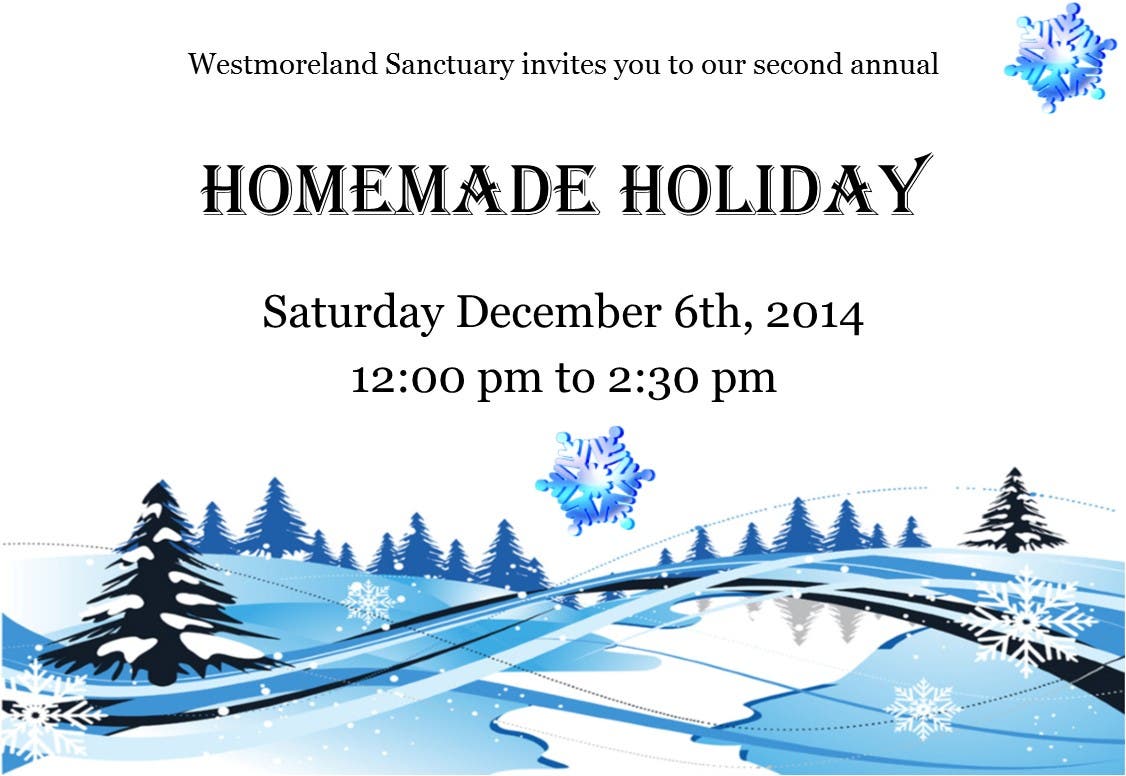 Westmoreland Sanctuary invites you to our second annual

HOMEMADE HOLIDAY

Saturday December 6th, 2014
12:00 pm to 2:30 pm